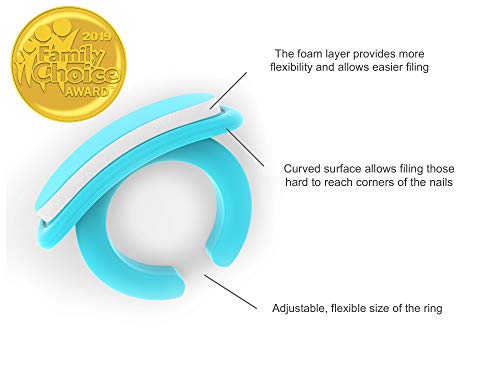 2019
Family Choice
AWARD

The foam layer provides more flexibility and allows easier filing

Curved surface allows filing those hard to reach corners of the nails

Adjustable, flexible size of the ring